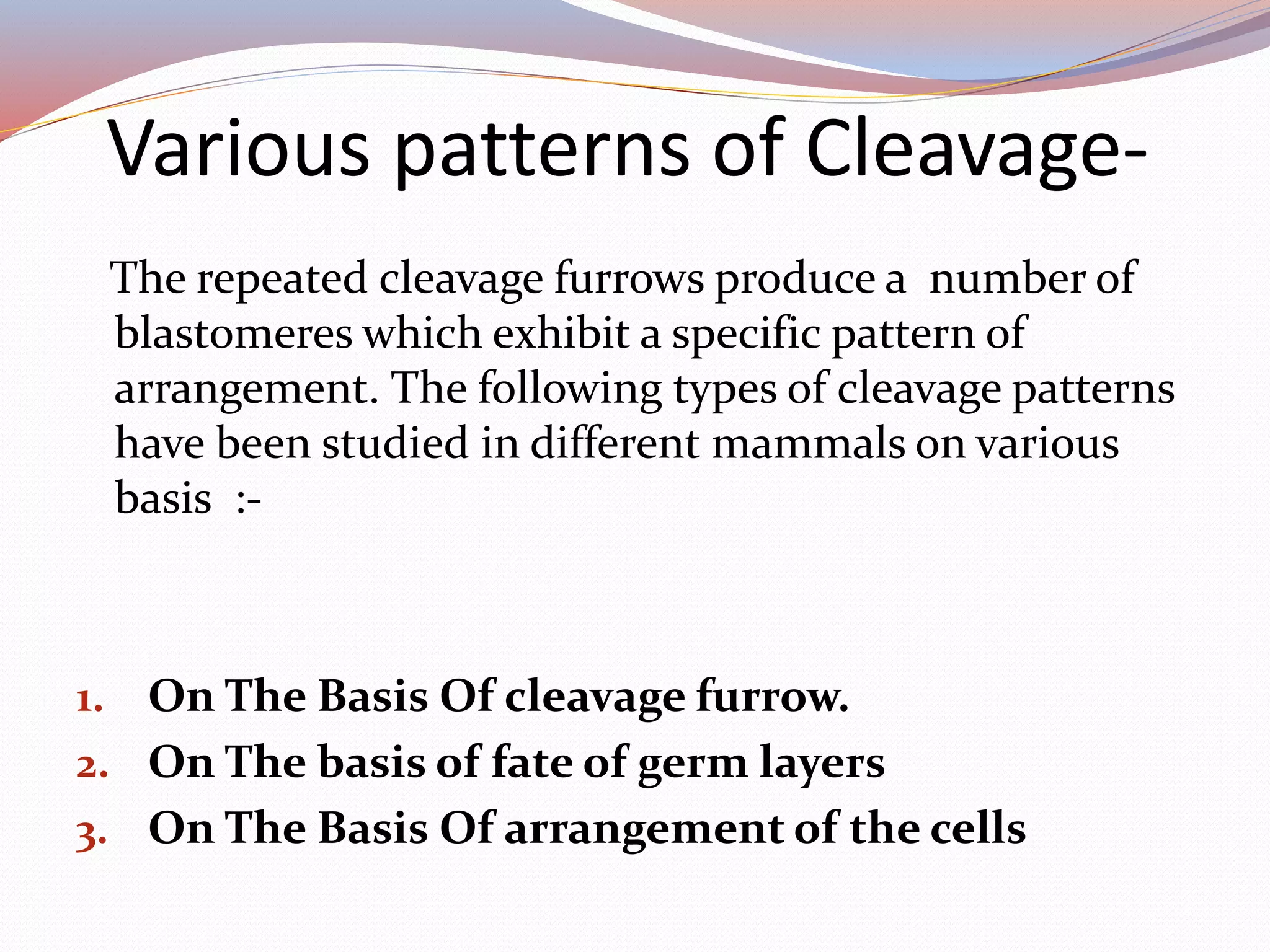 Various patterns of Cleavage-

The repeated cleavage furrows produce a number of blastomeres which exhibit a specific pattern of arrangement. The following types of cleavage patterns have been studied in different mammals on various basis :-

1. On The Basis Of cleavage furrow.
2. On The basis of fate of germ layers
3. On The Basis Of arrangement of the cells